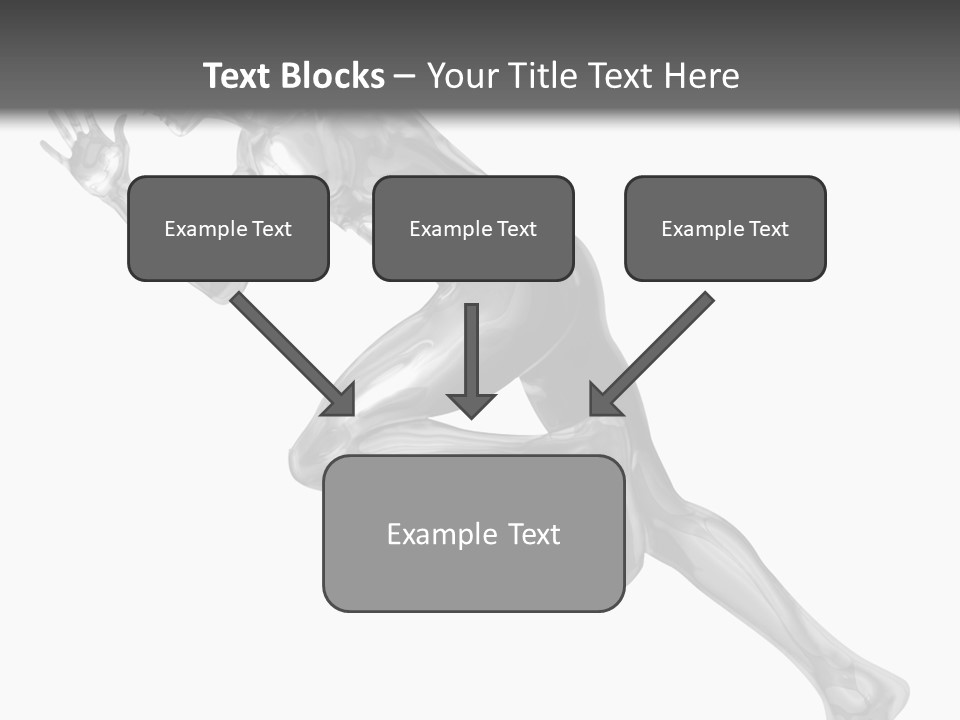 Text Blocks – Your Title Text Here

Example Text

Example Text

Example Text

Example Text